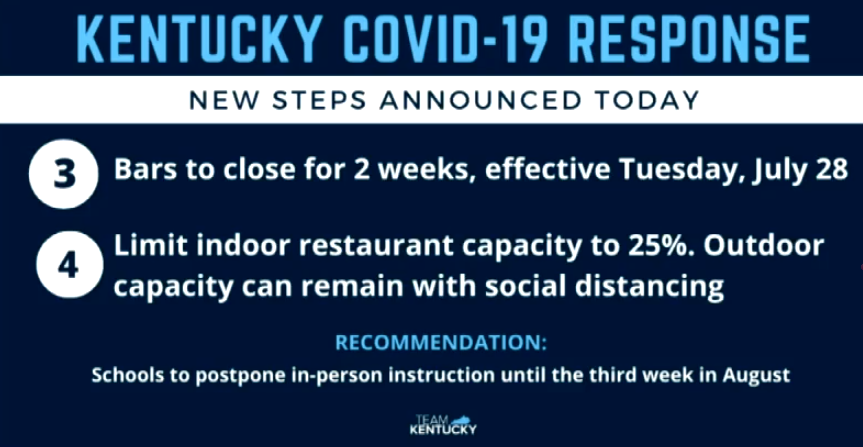 KENTUCKY COVID-19 RESPONSE

NEW STEPS ANNOUNCED TODAY

3 Bars to close for 2 weeks, effective Tuesday, July 28

4 Limit indoor restaurant capacity to 25%. Outdoor capacity can remain with social distancing

RECOMMENDATION:

Schools to postpone in-person instruction until the third week in August

TEAM KENTUCKY